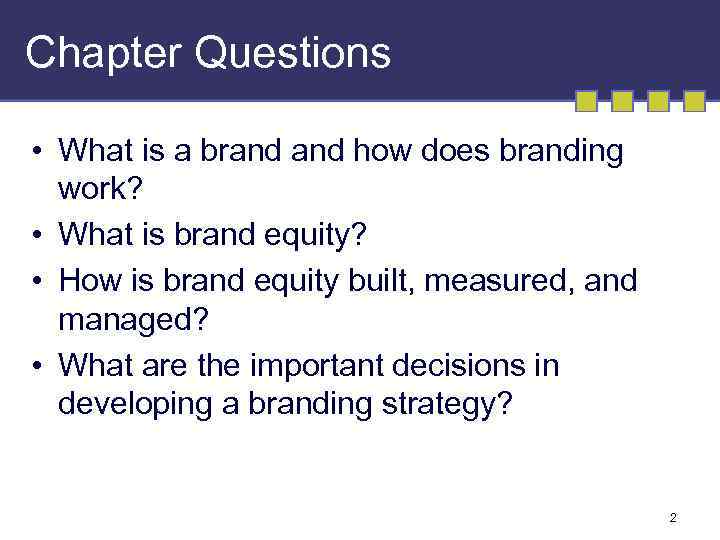 Chapter Questions

• What is a brand and how does branding work?
• What is brand equity?
• How is brand equity built, measured, and managed?
• What are the important decisions in developing a branding strategy?

2